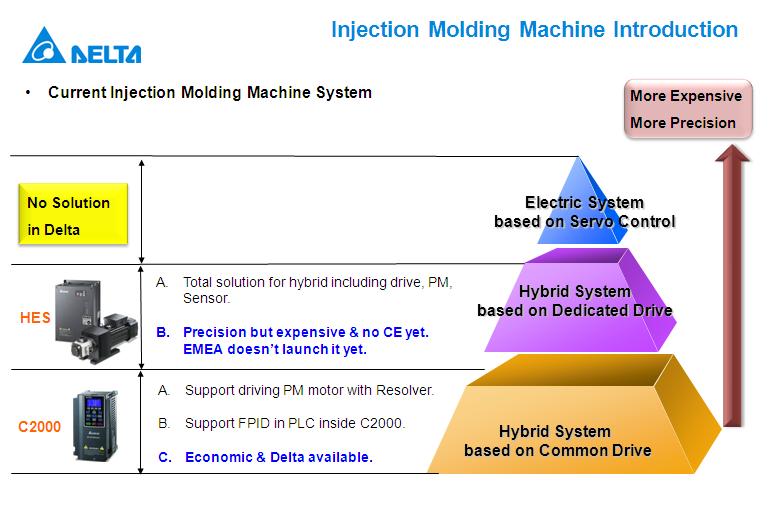 DELTA

Injection Molding Machine Introduction

• Current Injection Molding Machine System

More Expensive
More Precision

No Solution in Delta

Electric System based on Servo Control

HES

A. Total solution for hybrid including drive, PM, Sensor.

B. Precision but expensive & no CE yet. EMEA doesn't launch it yet.

Hybrid System based on Dedicated Drive

C2000

A. Support driving PM motor with Resolver.

B. Support FPID in PLC inside C2000.

C. Economic & Delta available.

Hybrid System based on Common Drive